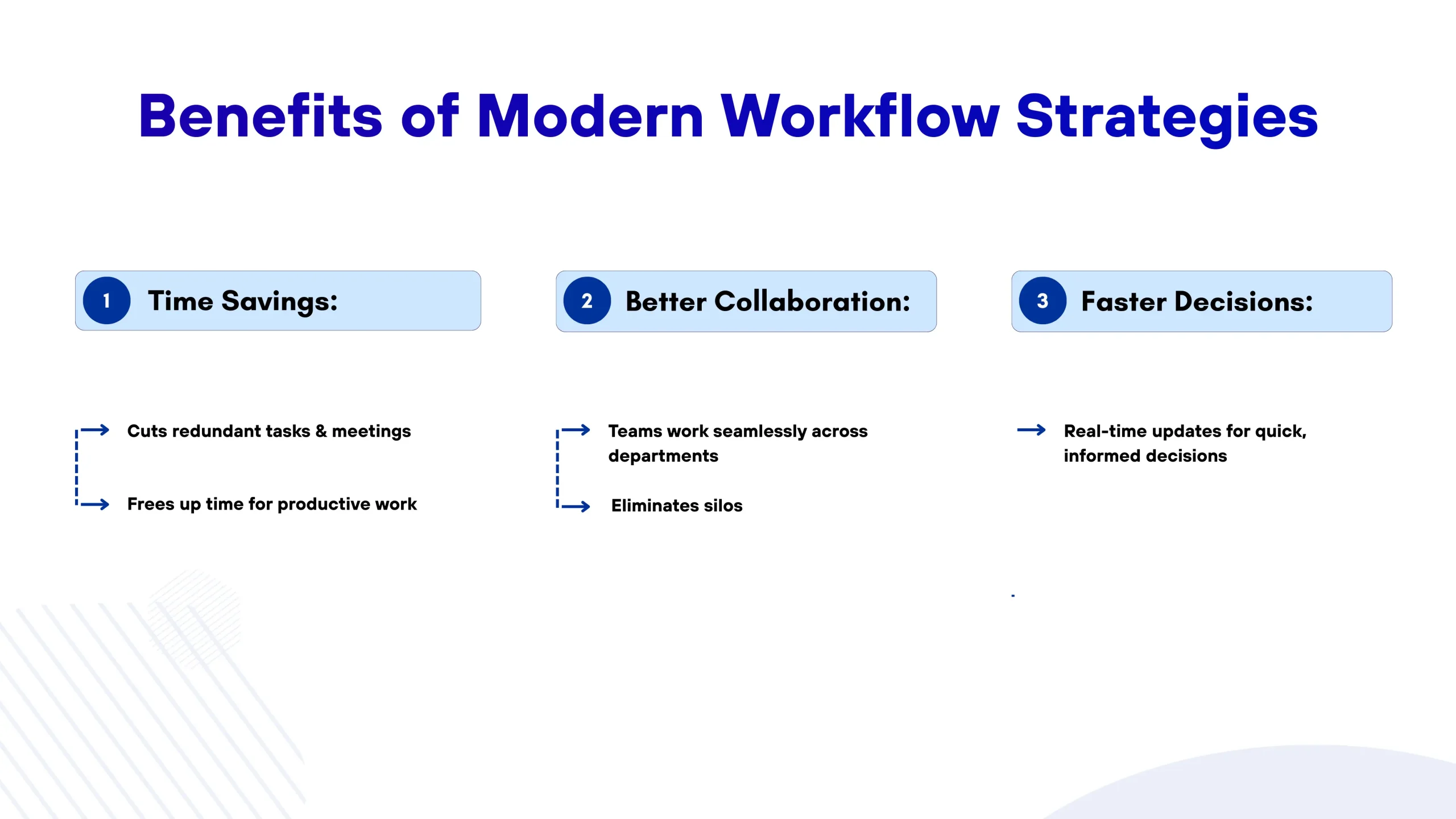 Benefits of Modern Workflow Strategies

1 Time Savings:

Cuts redundant tasks & meetings

Frees up time for productive work

2 Better Collaboration:

Teams work seamlessly across departments

Eliminates silos

3 Faster Decisions:

Real-time updates for quick, informed decisions